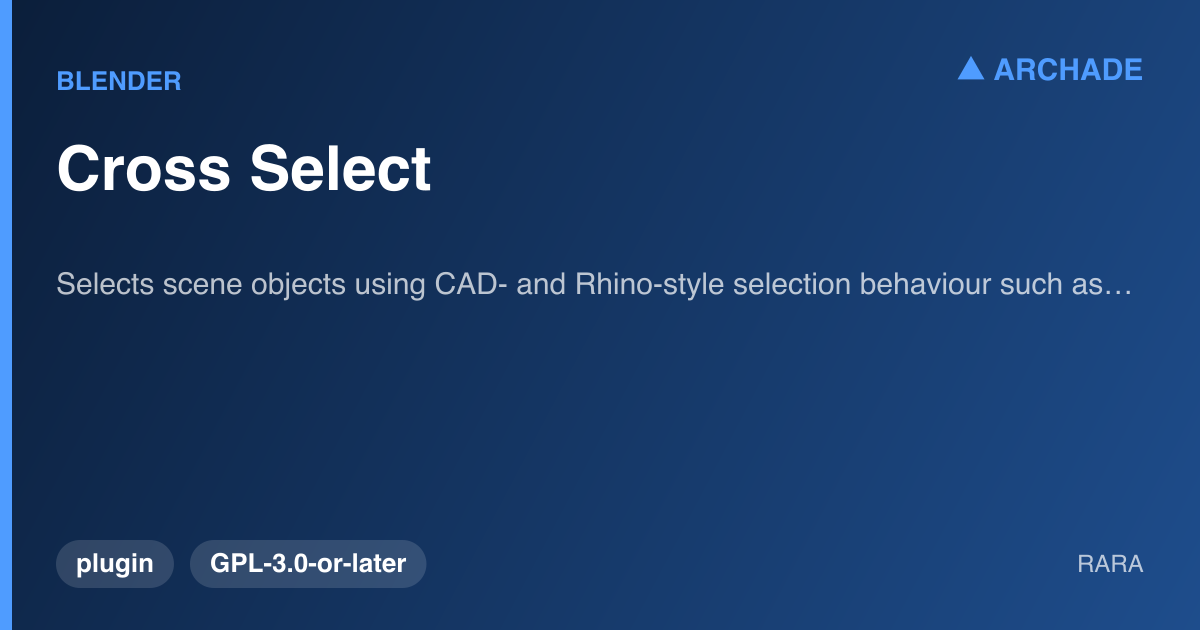 BLENDER

ARCHADE

Cross Select

Selects scene objects using CAD- and Rhino-style selection behaviour such as…

plugin

GPL-3.0-or-later

RARA